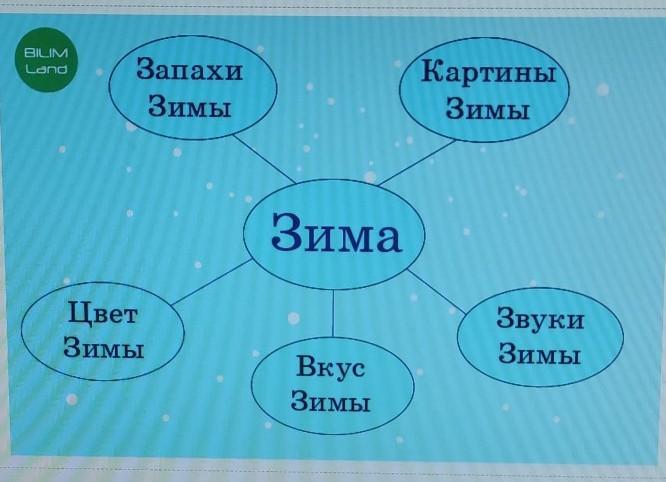 BILIM Land

Запахи Зимы

Картины Зимы

Зима

Цвет Зимы

Вкус Зимы

Звуки Зимы